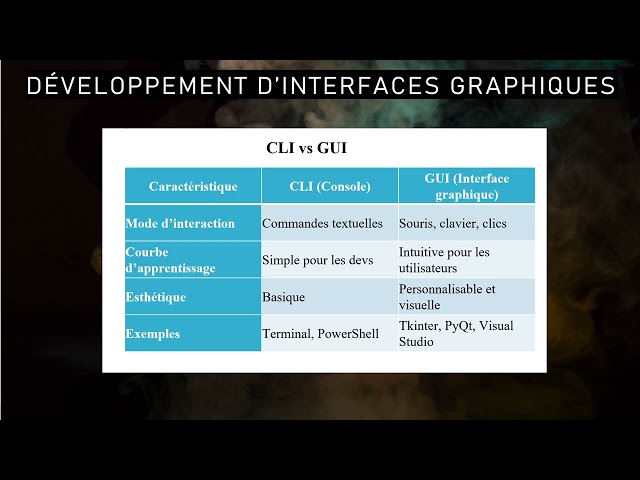 DÉVELOPPEMENT D'INTERFACES GRAPHIQUES

CLI vs GUI

| Caractéristique | CLI (Console) | GUI (Interface graphique) |
|---|---|---|
| Mode d'interaction | Commandes textuelles | Souris, clavier, clics |
| Courbe d'apprentissage | Simple pour les devs | Intuitive pour les utilisateurs |
| Esthétique | Basique | Personnalisable et visuelle |
| Exemples | Terminal, PowerShell | Tkinter, PyQt, Visual Studio |